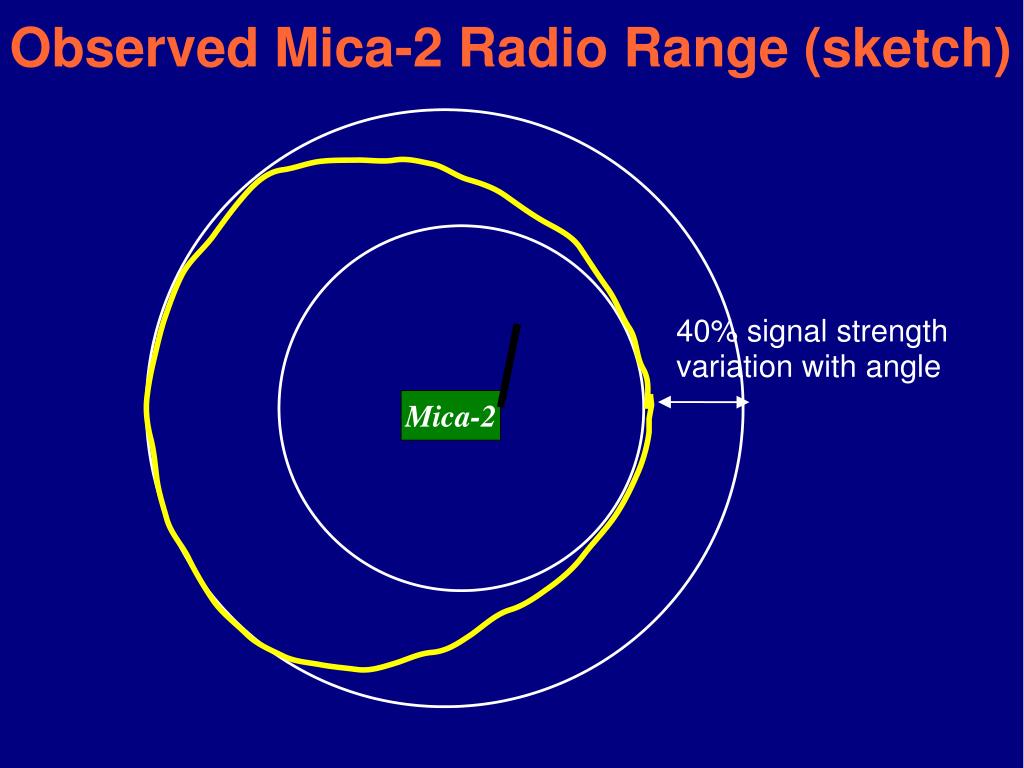 Observed Mica-2 Radio Range (sketch)

40% signal strength variation with angle

Mica-2